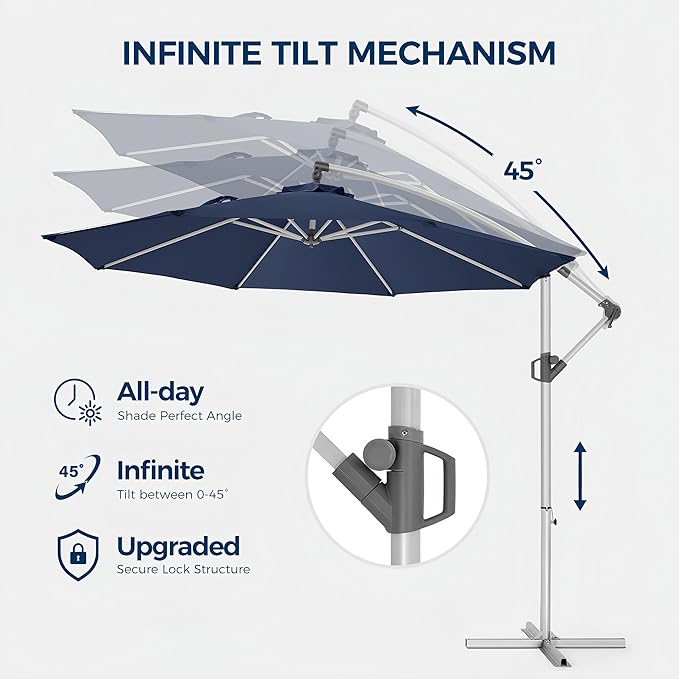 INFINITE TILT MECHANISM

45°

All-day
Shade Perfect Angle

45°
Infinite
Tilt between 0-45°

Upgraded
Secure Lock Structure